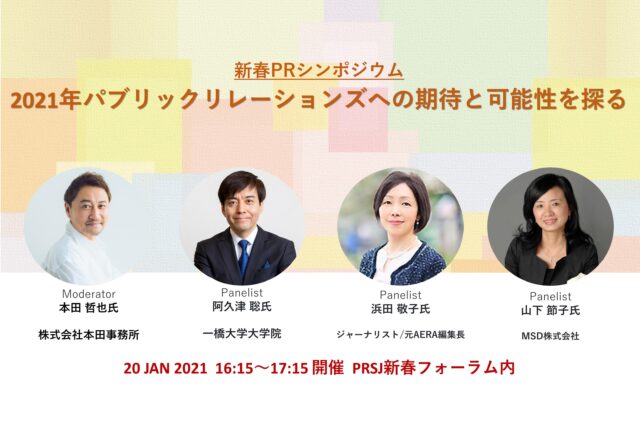 新春PRシンポジウム
2021年パブリックリレーションズへの期待と可能性を探る

Moderator
本田 哲也氏
株式会社本田事務所

Panelist
阿久津 聡氏
一橋大学大学院

Panelist
浜田 敬子氏
ジャーナリスト/元AERA編集長

Panelist
山下 節子氏
MSD株式会社

20 JAN 2021 16:15～17:15 開催 PRSJ新春フォーラム内